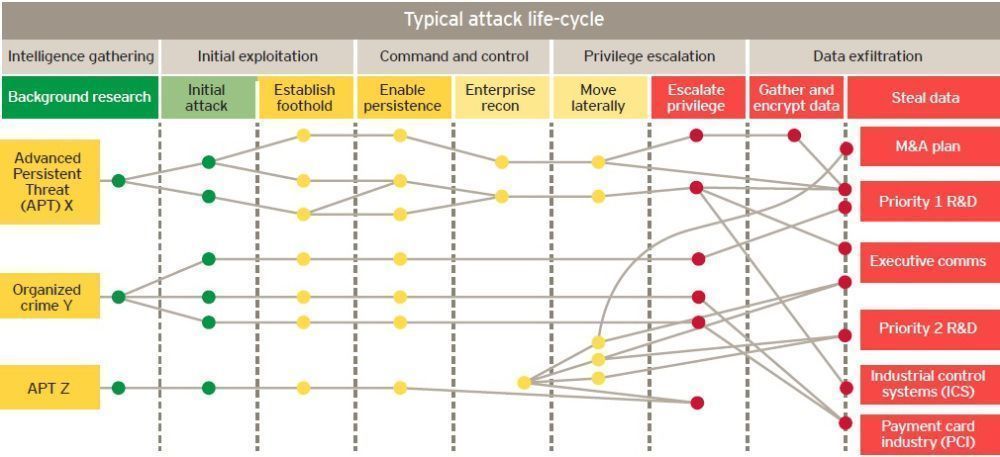 Typical attack life-cycle

Intelligence gathering
Initial exploitation
Command and control
Privilege escalation
Data exfiltration

Background research
Initial attack
Establish foothold
Enable persistence
Enterprise recon
Move laterally
Escalate privilege
Gather and encrypt data
Steal data

Advanced Persistent Threat (APT) X

Organized crime Y

APT Z

M&A plan
Priority 1 R&D
Executive comms
Priority 2 R&D
Industrial control systems (ICS)
Payment card industry (PCI)